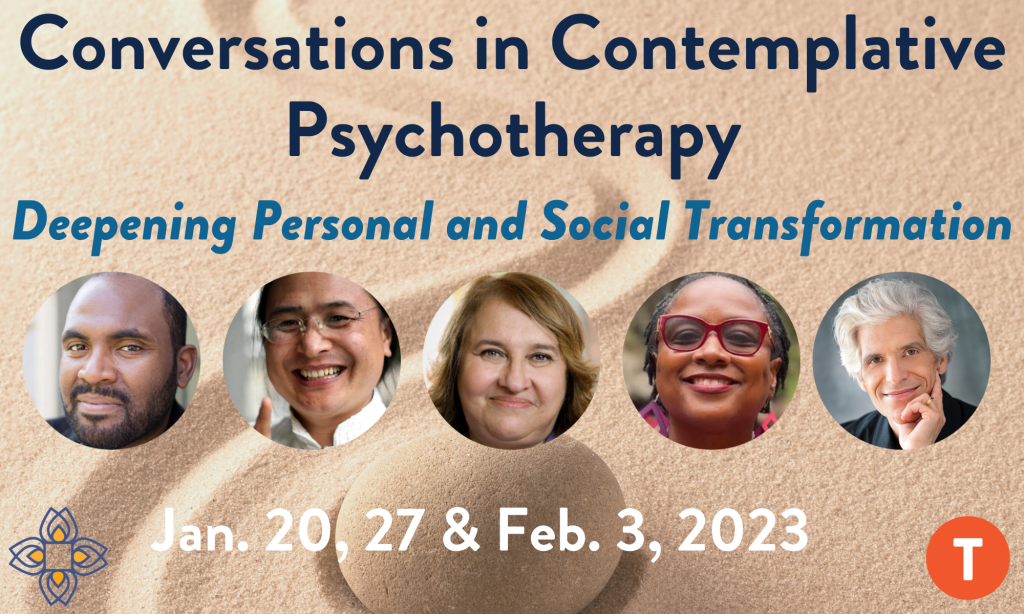 Conversations in Contemplative Psychotherapy

Deepening Personal and Social Transformation

Jan. 20, 27 & Feb. 3, 2023

T